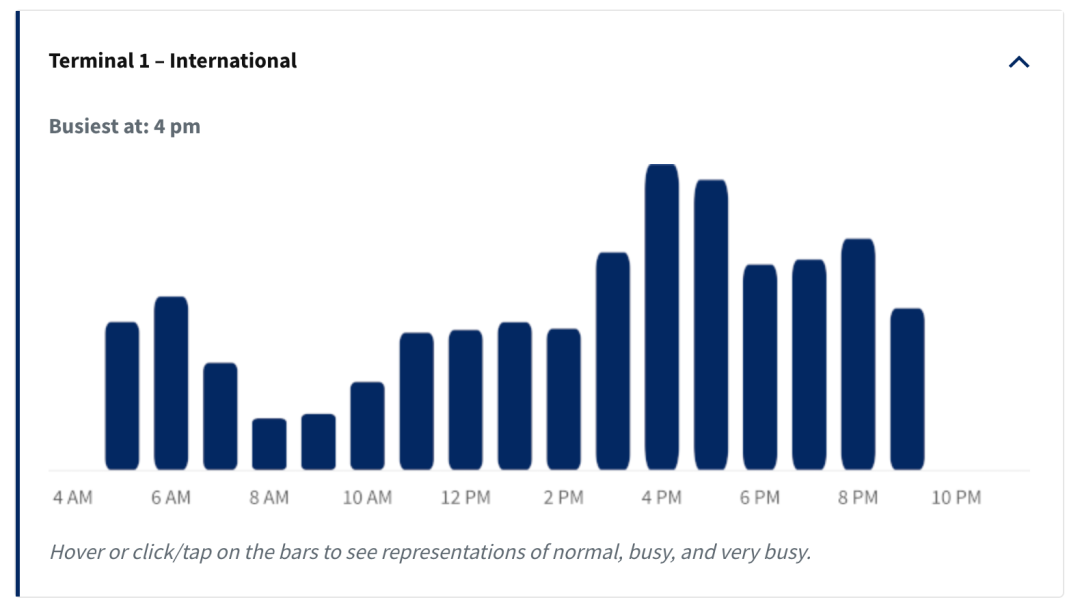 Terminal 1 – International

Busiest at: 4 pm

4 AM 6 AM 8 AM 10 AM 12 PM 2 PM 4 PM 6 PM 8 PM 10 PM

Hover or click/tap on the bars to see representations of normal, busy, and very busy.